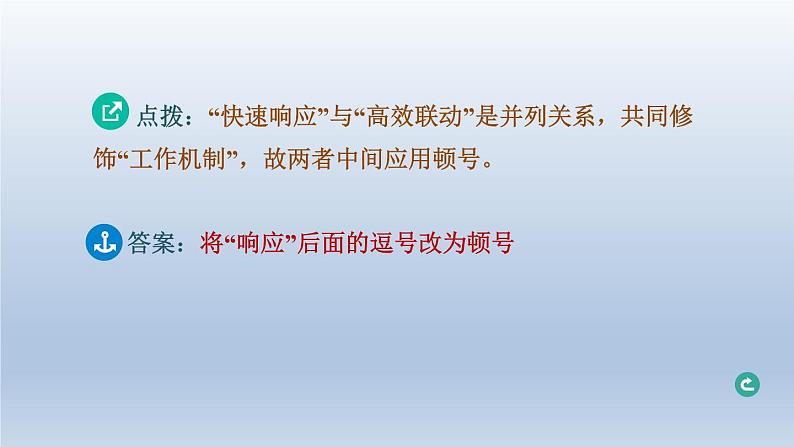 点拨：“快速响应”与“高效联动”是并列关系，共同修饰“工作机制”，故两者中间应用顿号。

答案：将“响应”后面的逗号改为顿号